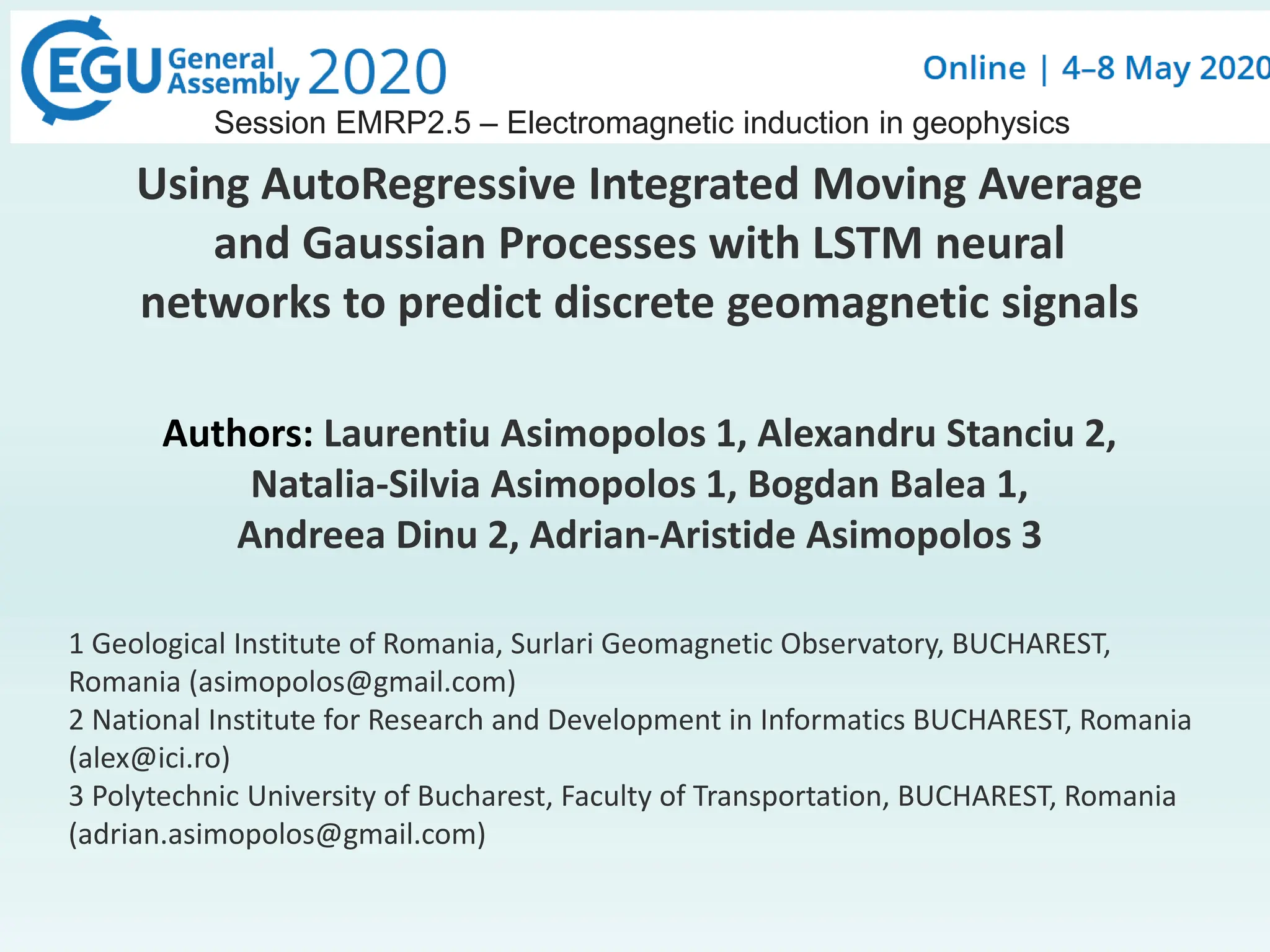 EGU General Assembly 2020

Online | 4–8 May 2020

Session EMRP2.5 – Electromagnetic induction in geophysics

Using AutoRegressive Integrated Moving Average and Gaussian Processes with LSTM neural networks to predict discrete geomagnetic signals

Authors: Laurentiu Asimopolos 1, Alexandru Stanciu 2, Natalia-Silvia Asimopolos 1, Bogdan Balea 1, Andreea Dinu 2, Adrian-Aristide Asimopolos 3

1 Geological Institute of Romania, Surlari Geomagnetic Observatory, BUCHAREST, Romania (asimopolos@gmail.com)
2 National Institute for Research and Development in Informatics BUCHAREST, Romania (alex@ici.ro)
3 Polytechnic University of Bucharest, Faculty of Transportation, BUCHAREST, Romania (adrian.asimopolos@gmail.com)